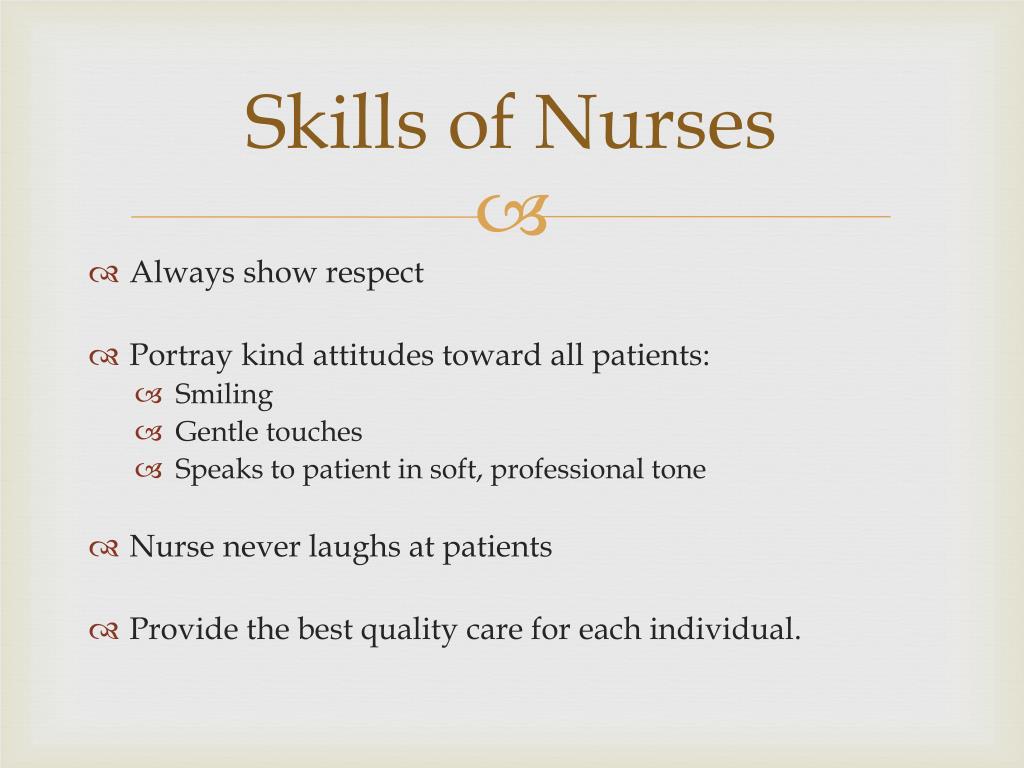 Skills of Nurses

Always show respect

Portray kind attitudes toward all patients:
Smiling
Gentle touches
Speaks to patient in soft, professional tone

Nurse never laughs at patients

Provide the best quality care for each individual.